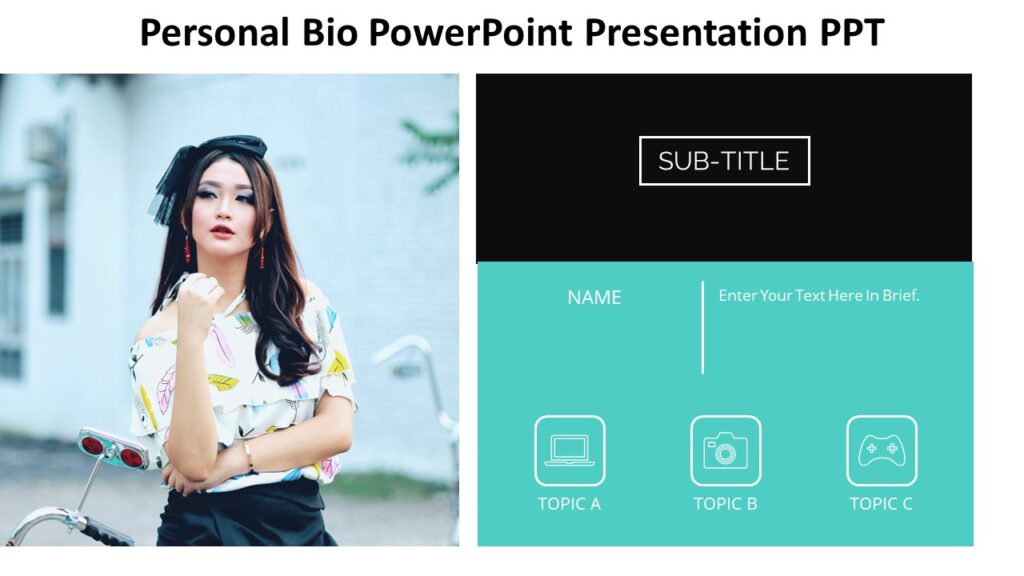 Personal Bio PowerPoint Presentation PPT

SUB-TITLE

NAME

Enter Your Text Here In Brief.

TOPIC A

TOPIC B

TOPIC C